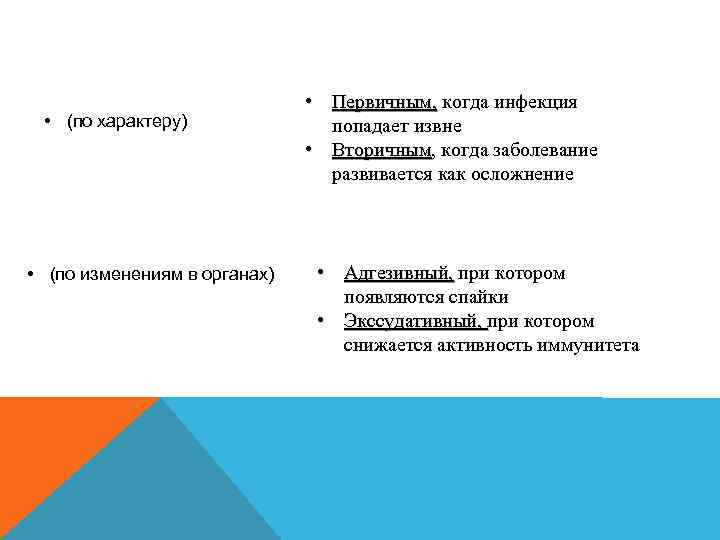 • (по характеру)

• Первичным, когда инфекция попадает извне
• Вторичным, когда заболевание развивается как осложнение

• (по изменениям в органах)

• Адгезивный, при котором появляются спайки
• Экссудативный, при котором снижается активность иммунитета